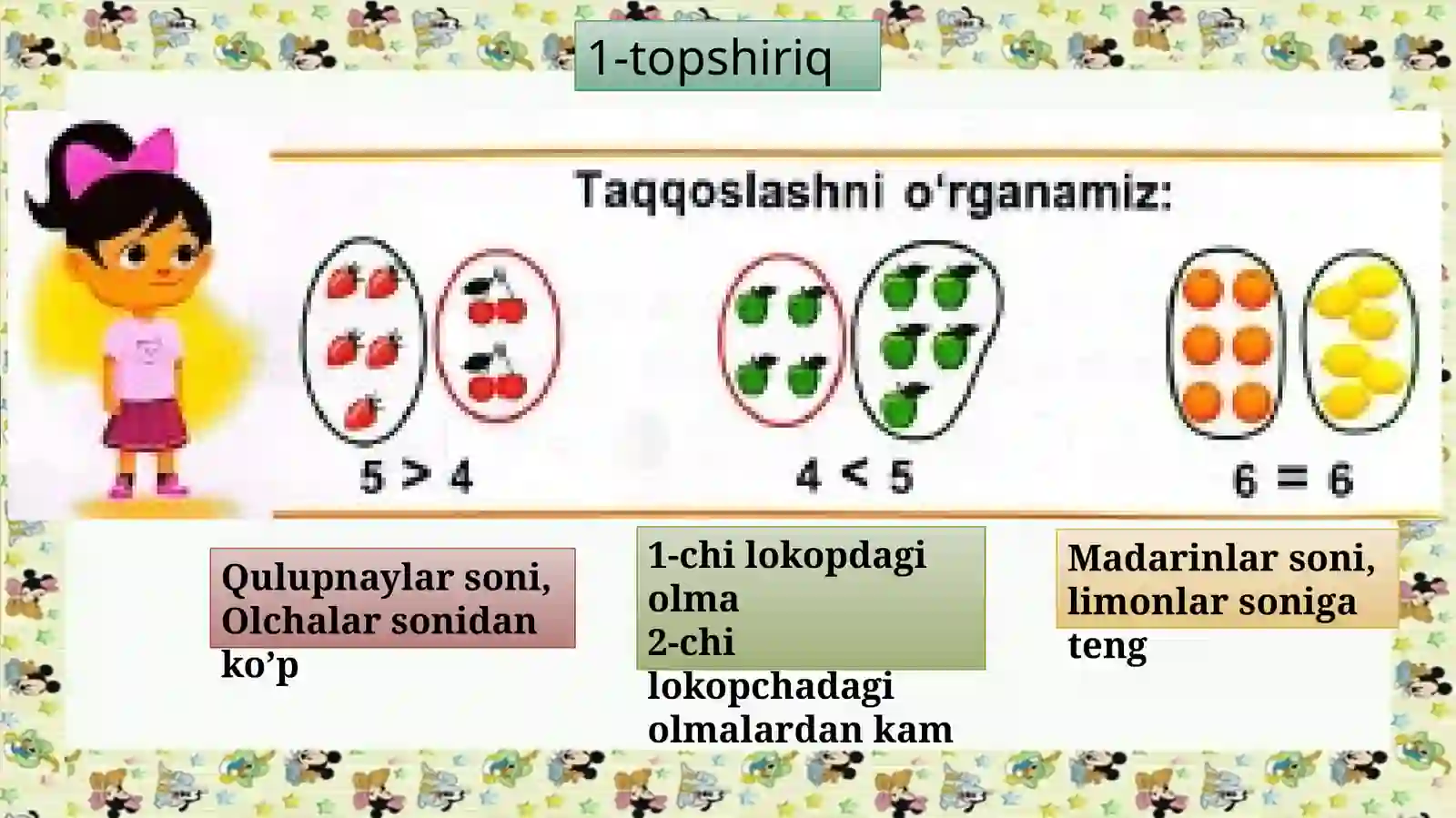 1-topshiriq

Taqqoslashni o'rganamiz:

$5 > 4$

$4 < 5$

$6 = 6$

Qulupnaylar soni, Olchalar sonidan ko’p

1-chi lokopdagi olma 2-chi lokopchadagi olmalardan kam

Madarinlar soni, limonlar soniga teng